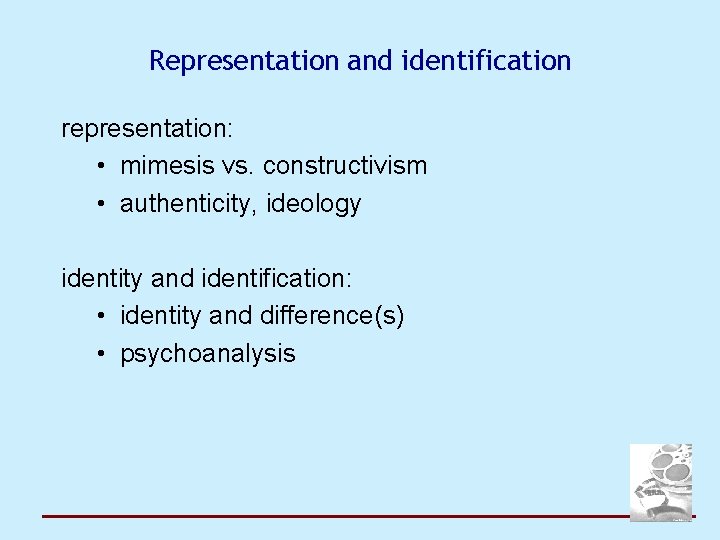 Representation and identification

representation:
• mimesis vs. constructivism
• authenticity, ideology

identity and identification:
• identity and difference(s)
• psychoanalysis